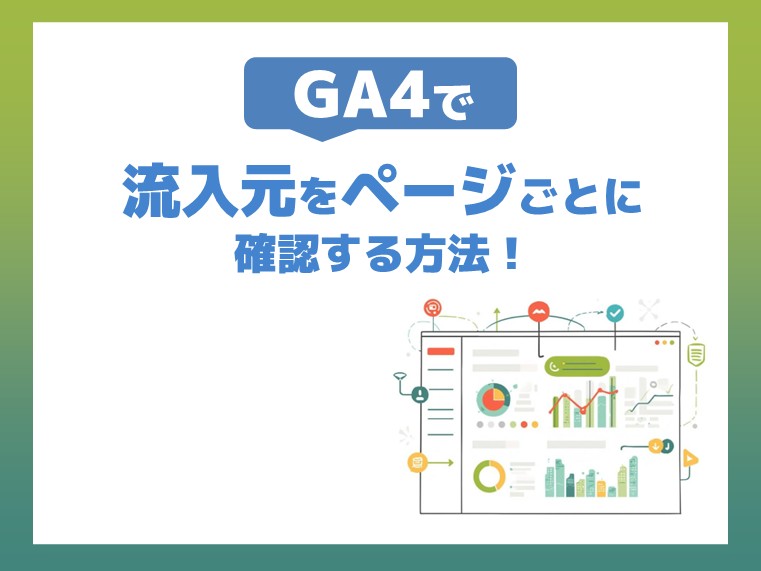 GA4で

流入元をページごとに
確認する方法！